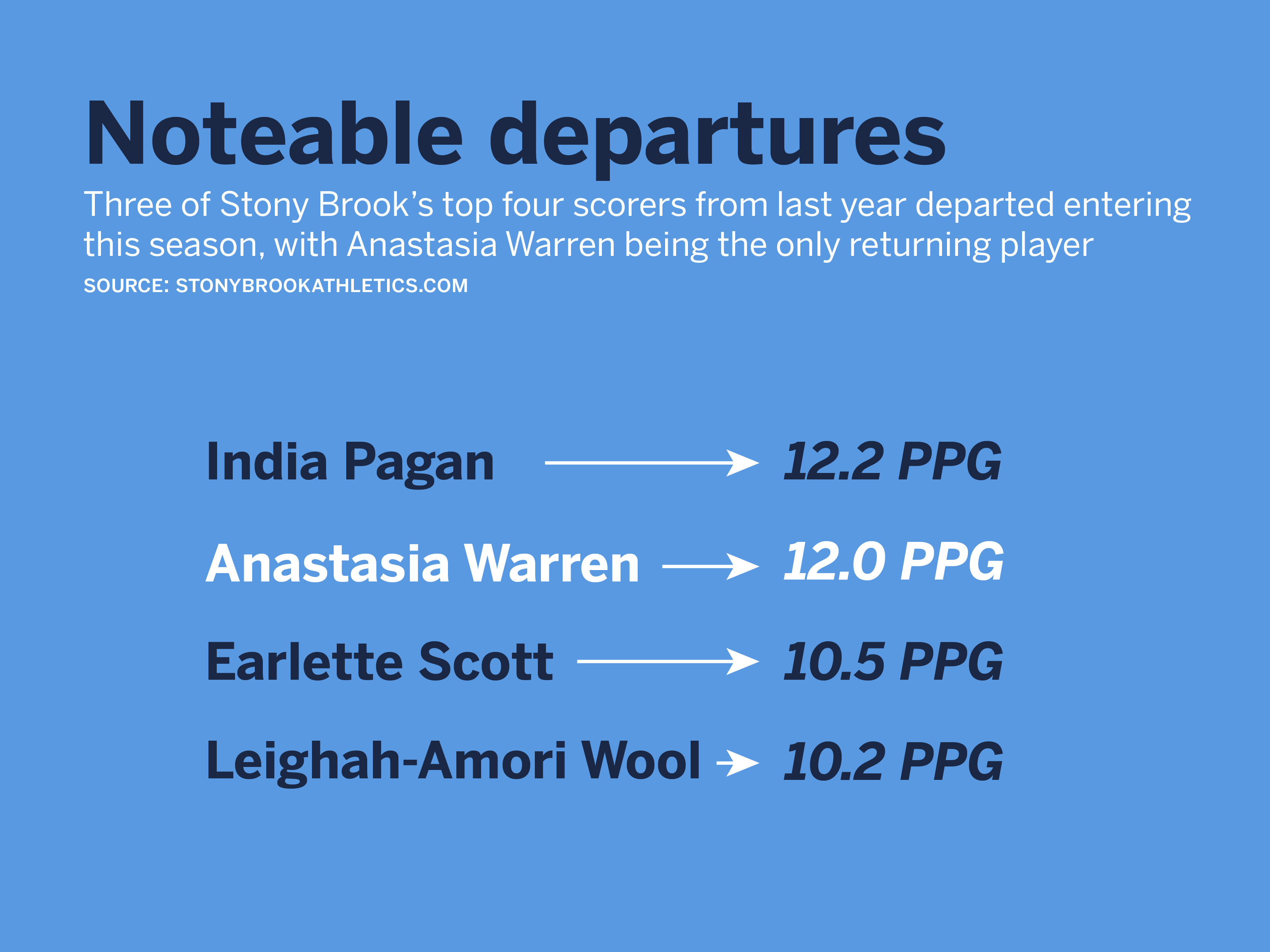 Noteable departures

Three of Stony Brook’s top four scorers from last year departed entering this season, with Anastasia Warren being the only returning player

SOURCE: STONYBROOKATHLETICS.COM

India Pagan → 12.2 PPG

Anastasia Warren → 12.0 PPG

Earlette Scott → 10.5 PPG

Leighah-Amori Wool → 10.2 PPG